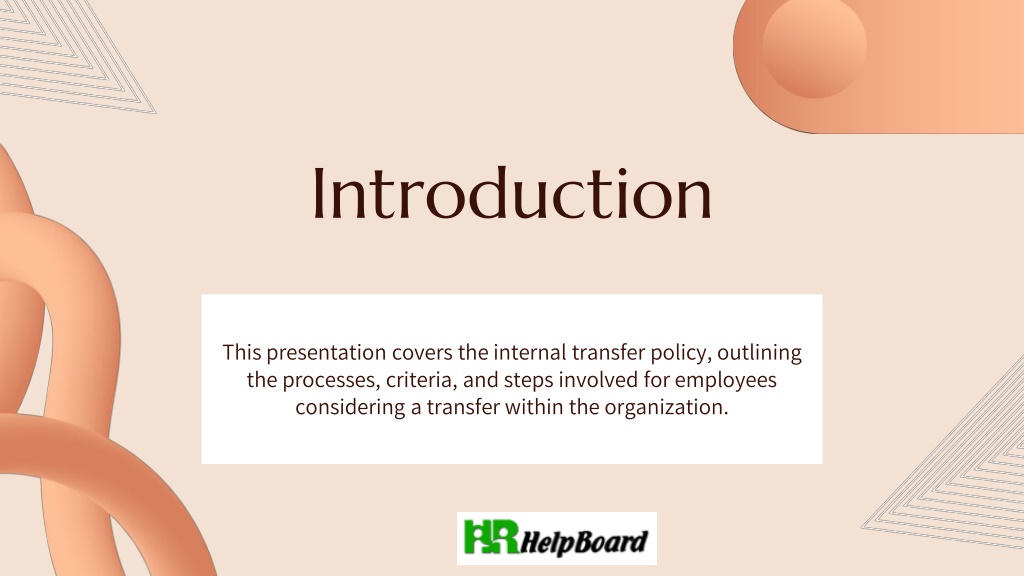 Introduction

This presentation covers the internal transfer policy, outlining the processes, criteria, and steps involved for employees considering a transfer within the organization.

HR HelpBoard